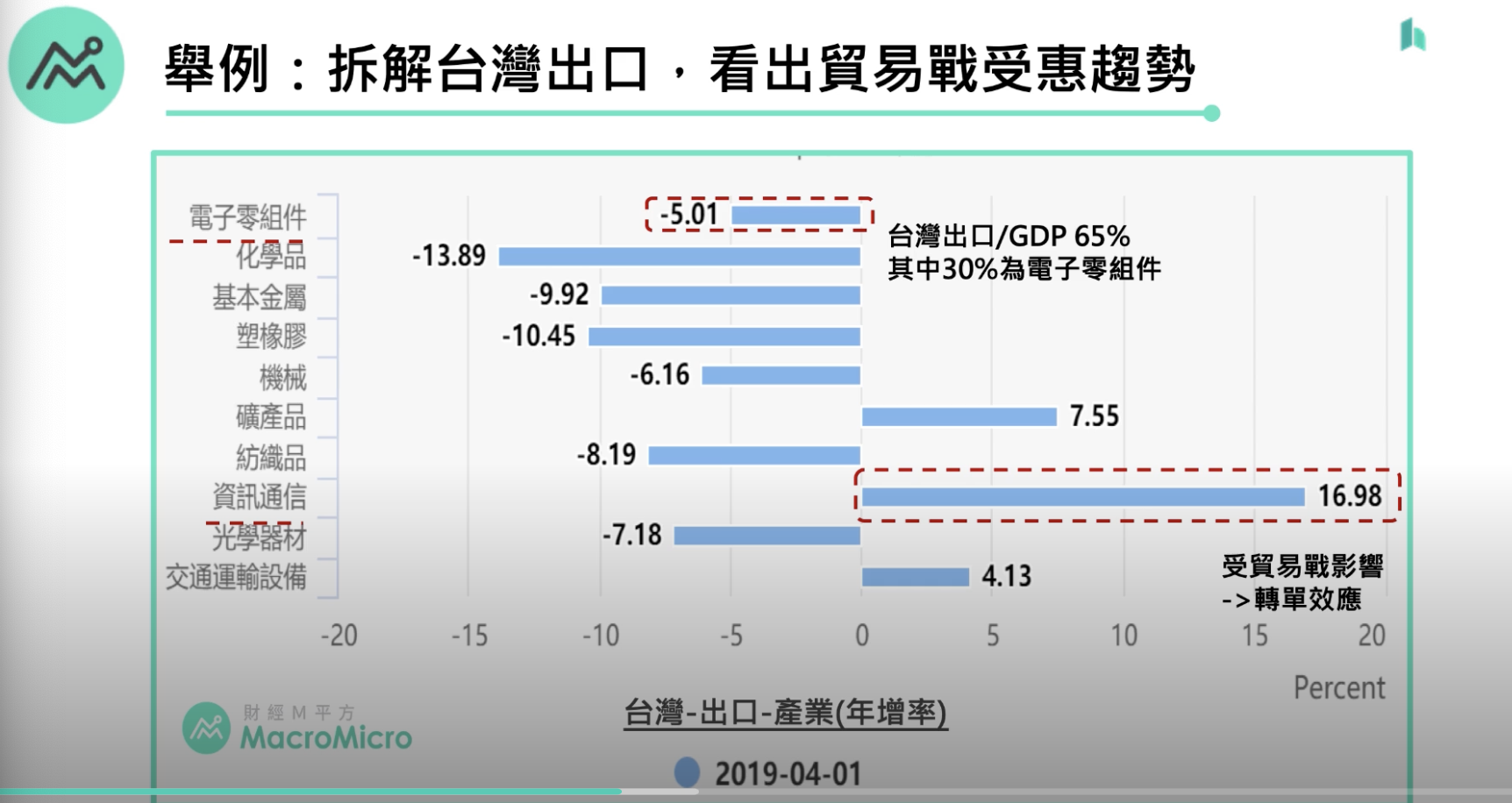 舉例：拆解台灣出口，看出貿易戰受惠趨勢

電子零組件
化學品
基本金屬
塑橡膠
機械
礦產品
紡織品
資訊通信
光學器材
交通運輸設備

-5.01
-13.89
-9.92
-10.45
-6.16
7.55
-8.19
16.98
-7.18
4.13

台灣出口/GDP 65%
其中30%為電子零組件

受貿易戰影響
->轉單效應

-20 -15 -10 -5 0 5 10 15 20

Percent

財經M平方
MacroMicro

台灣-出口-產業(年增率)

2019-04-01